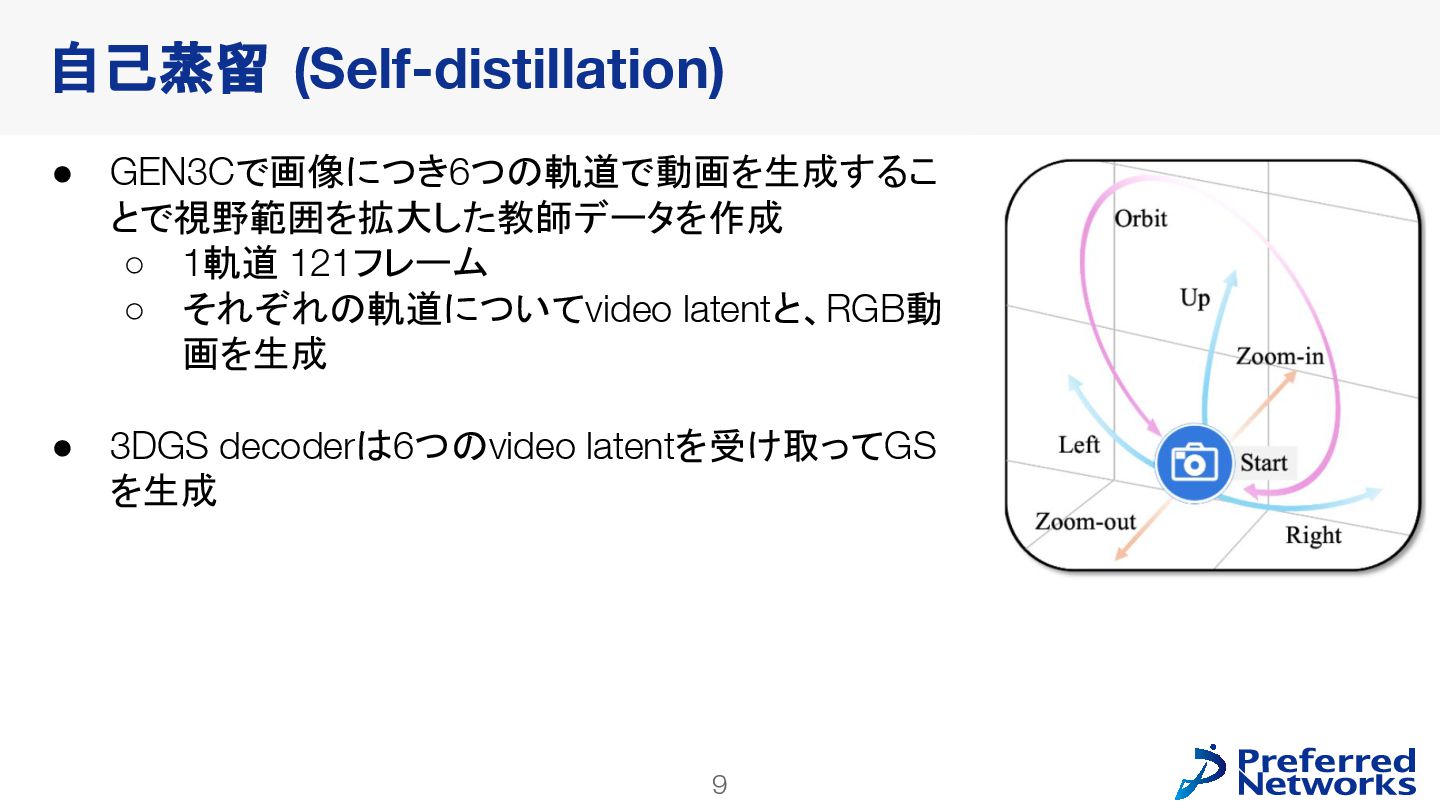 自己蒸留 (Self-distillation)

● GEN3Cで画像につき6つの軌道で動画を生成することで視野範囲を拡大した教師データを作成
○ 1軌道 121フレーム
○ それぞれの軌道についてvideo latentと、RGB動画を生成

● 3DGS decoderは6つのvideo latentを受け取ってGSを生成

Orbit
Up
Zoom-in
Left
Start
Zoom-out
Right

9

Preferred Networks